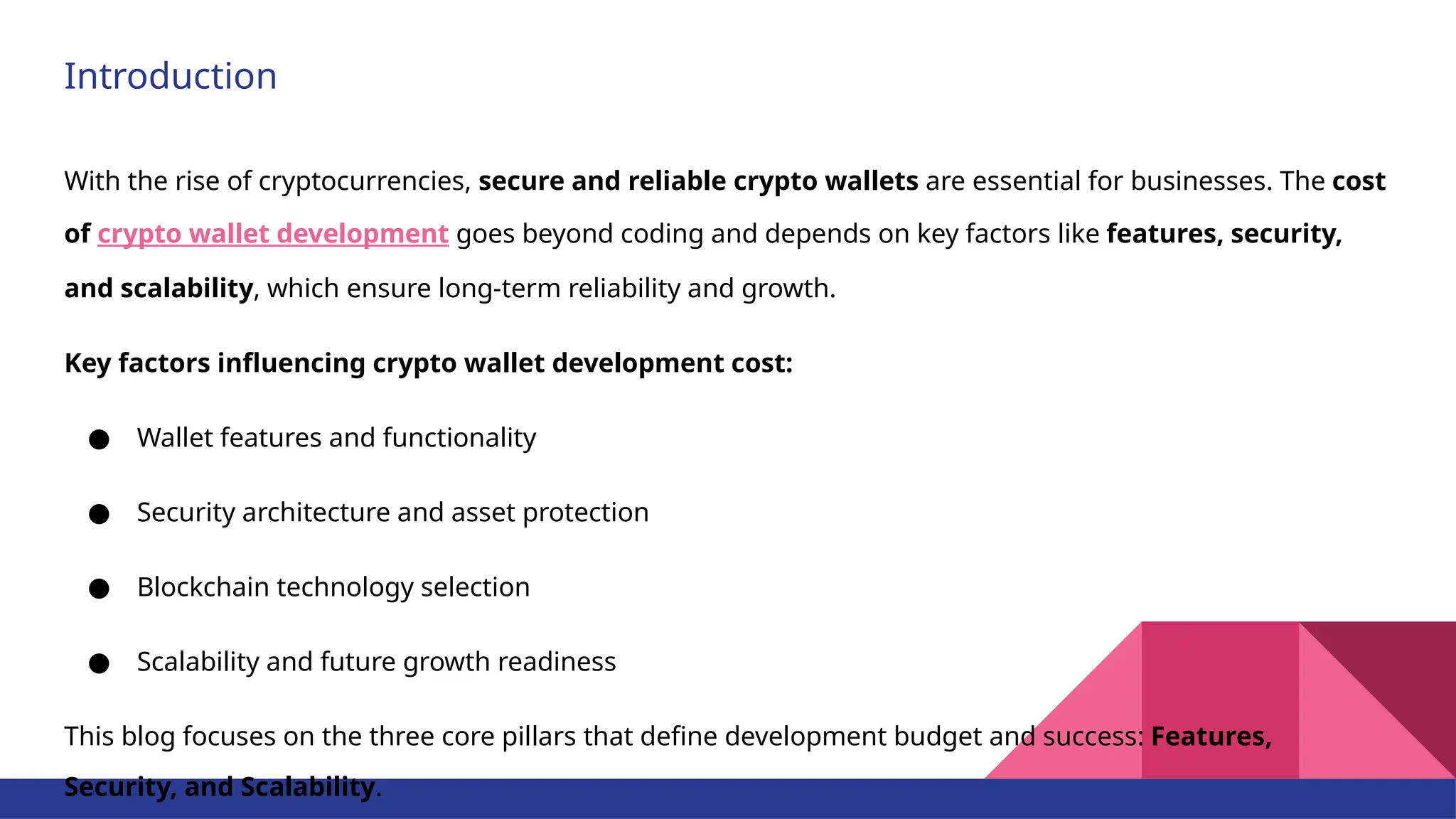 Introduction

With the rise of cryptocurrencies, secure and reliable crypto wallets are essential for businesses. The cost of crypto wallet development goes beyond coding and depends on key factors like features, security, and scalability, which ensure long-term reliability and growth.

Key factors influencing crypto wallet development cost:

● Wallet features and functionality

● Security architecture and asset protection

● Blockchain technology selection

● Scalability and future growth readiness

This blog focuses on the three core pillars that define development budget and success: Features, Security, and Scalability.